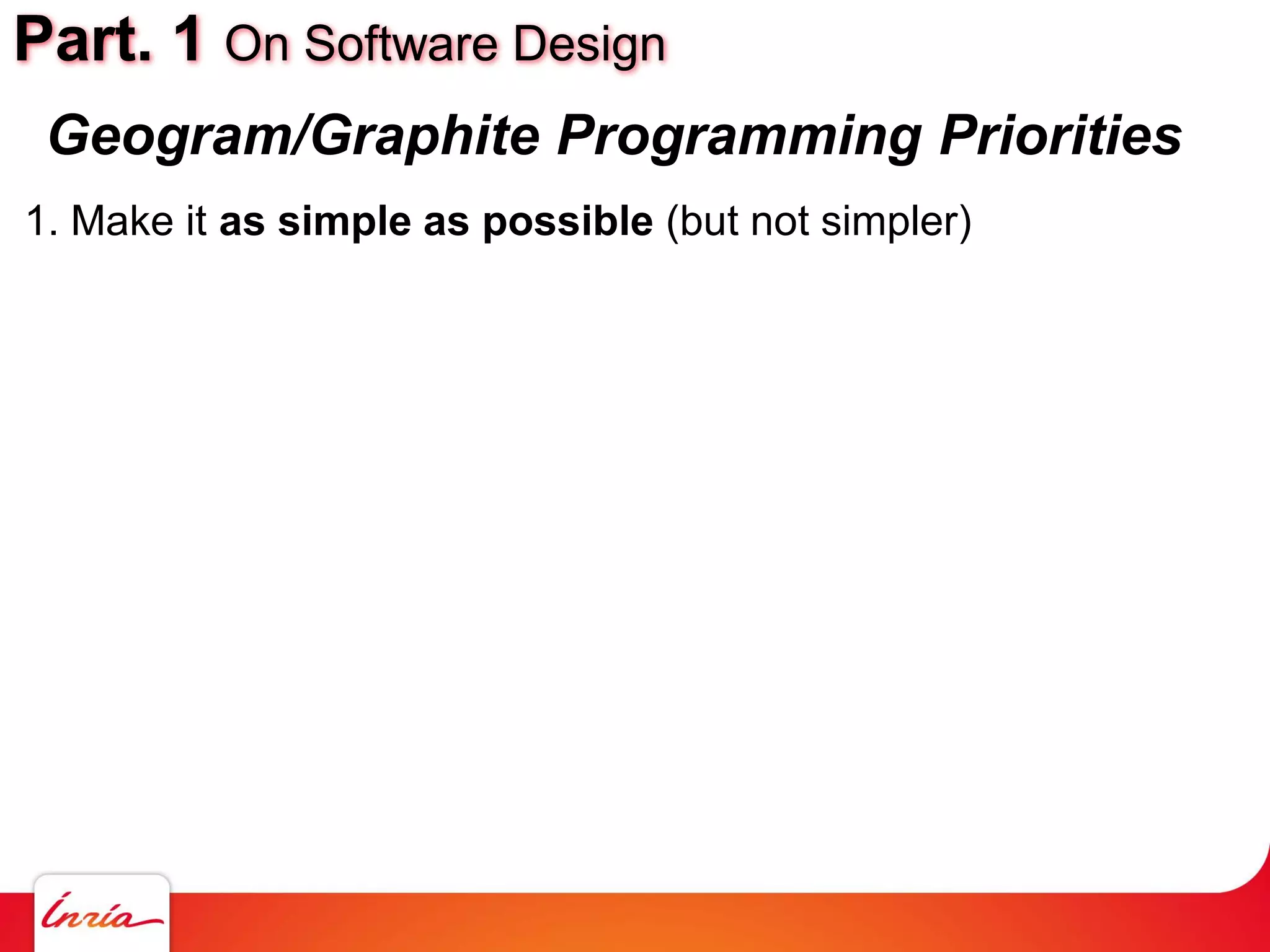 Part. 1 On Software Design

Geogram/Graphite Programming Priorities

1. Make it as simple as possible (but not simpler)

Inria